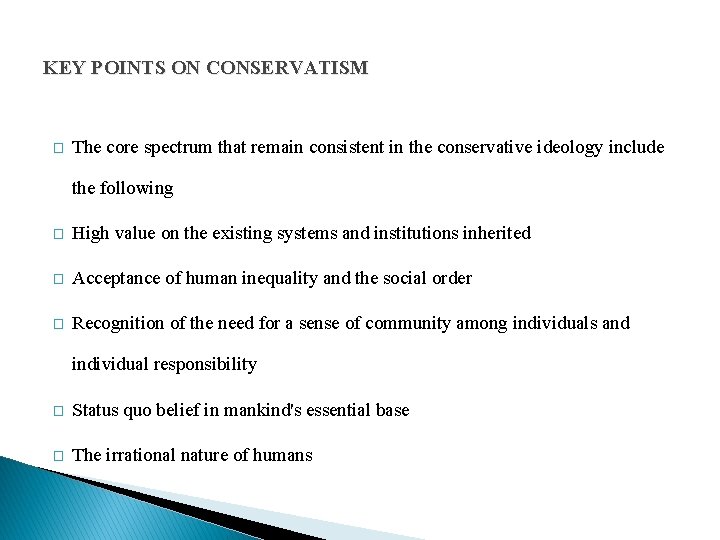 KEY POINTS ON CONSERVATISM

□ The core spectrum that remain consistent in the conservative ideology include the following

□ High value on the existing systems and institutions inherited

□ Acceptance of human inequality and the social order

□ Recognition of the need for a sense of community among individuals and individual responsibility

□ Status quo belief in mankind's essential base

□ The irrational nature of humans